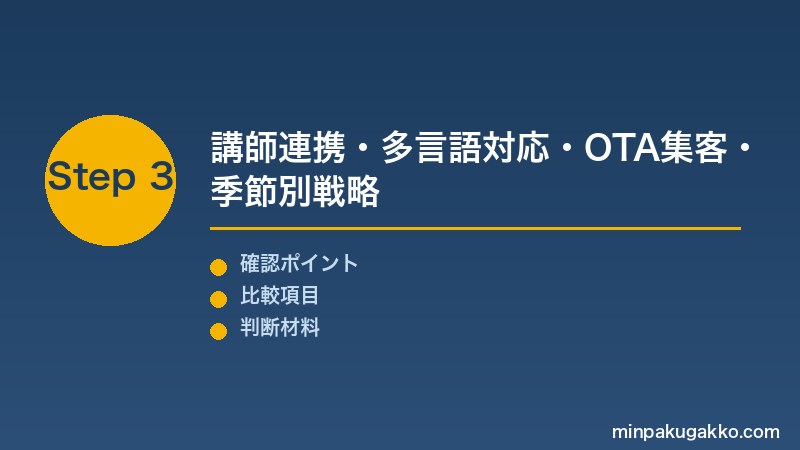 Step 3

講師連携・多言語対応・OTA集客・季節別戦略

確認ポイント
比較項目
判断材料

minpakugakko.com